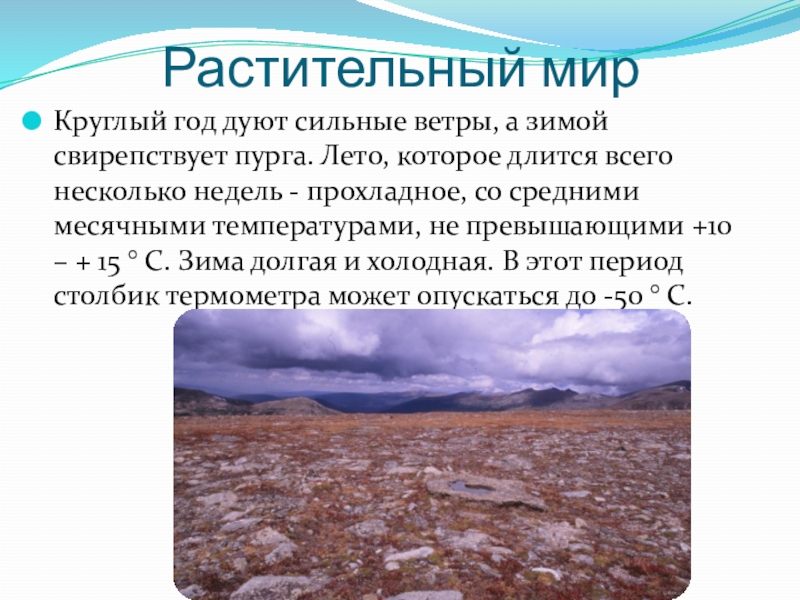 Растительный мир

Круглый год дуют сильные ветры, а зимой свирепствует пурга. Лето, которое длится всего несколько недель - прохладное, со средними месячными температурами, не превышающими +10 – + 15 ° С. Зима долгая и холодная. В этот период столбик термометра может опускаться до -50 ° С.